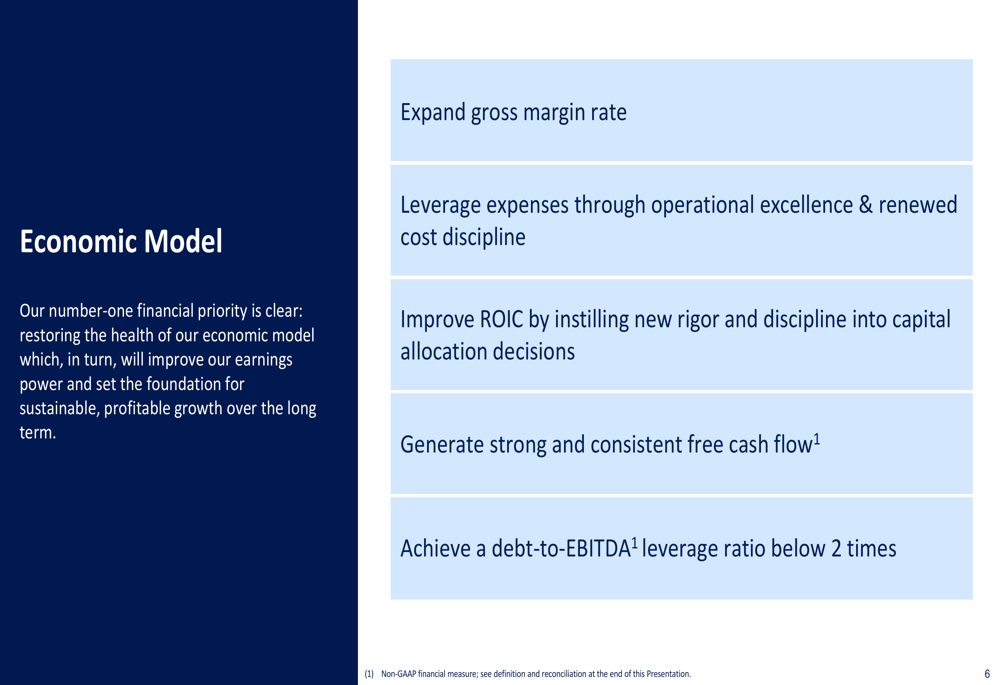 Economic Model

Our number-one financial priority is clear: restoring the health of our economic model which, in turn, will improve our earnings power and set the foundation for sustainable, profitable growth over the long term.

Expand gross margin rate

Leverage expenses through operational excellence & renewed cost discipline

Improve ROIC by instilling new rigor and discipline into capital allocation decisions

Generate strong and consistent free cash flow$^1$

Achieve a debt-to-EBITDA$^1$ leverage ratio below 2 times

(1) Non-GAAP financial measure; see definition and reconciliation at the end of this Presentation.

6